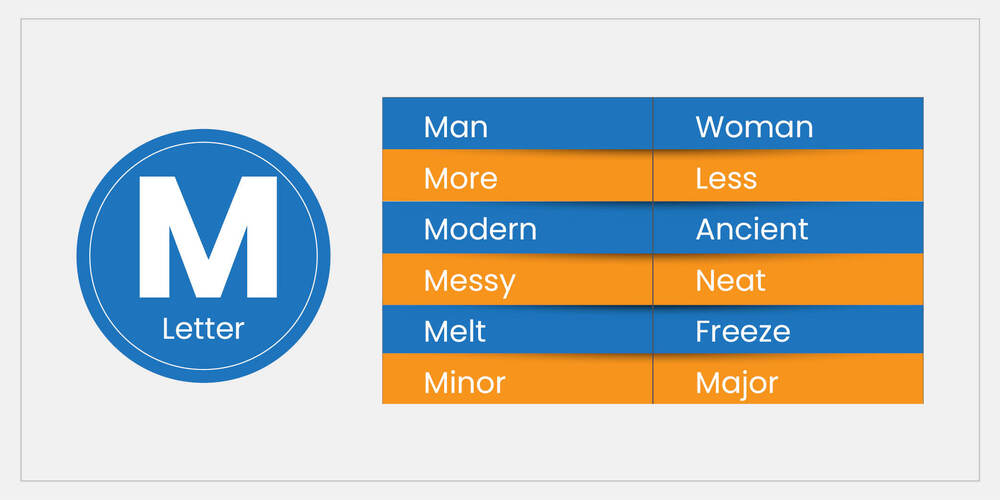 M
Letter

| Man | Woman |
|---|---|
| More | Less |
| Modern | Ancient |
| Messy | Neat |
| Melt | Freeze |
| Minor | Major |